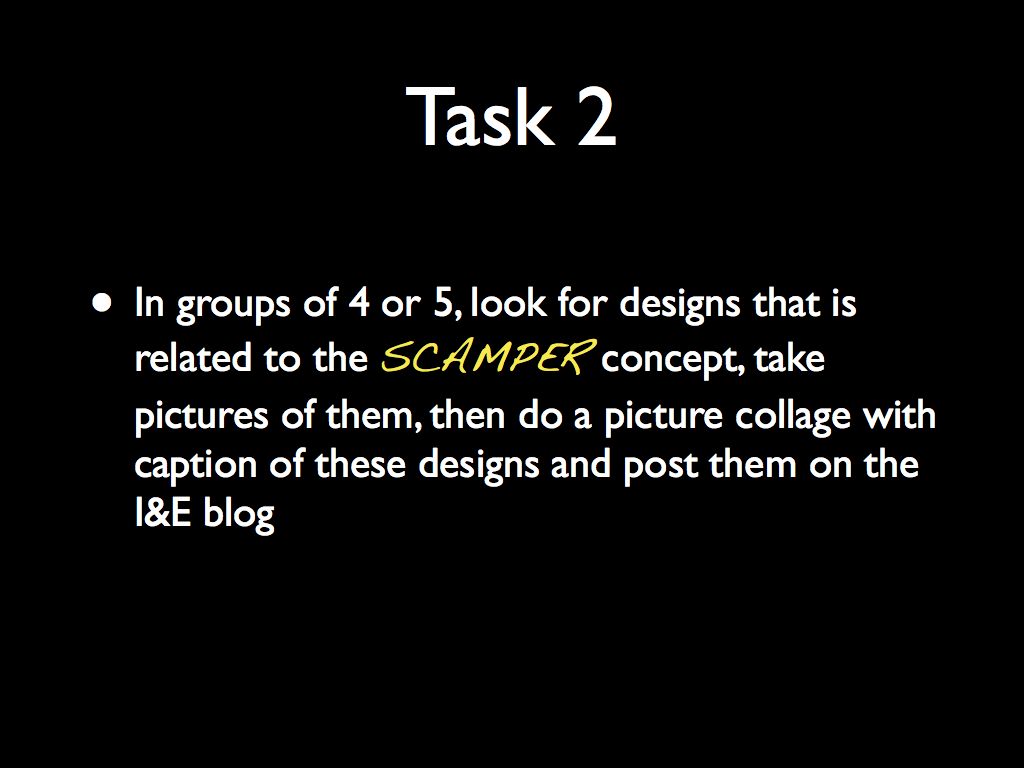 Task 2

• In groups of 4 or 5, look for designs that is related to the SCAMPER concept, take pictures of them, then do a picture collage with caption of these designs and post them on the I&E blog